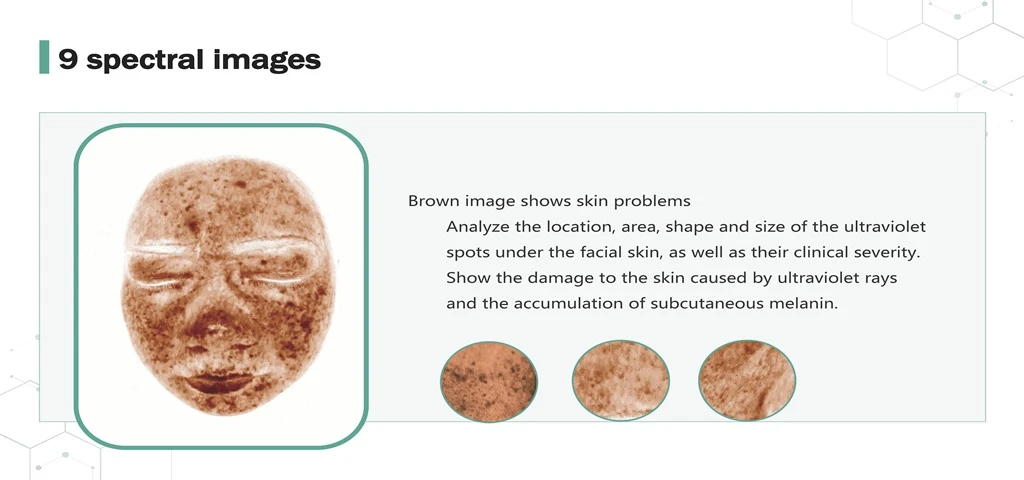 9 spectral images

Brown image shows skin problems

Analyze the location, area, shape and size of the ultraviolet spots under the facial skin, as well as their clinical severity. Show the damage to the skin caused by ultraviolet rays and the accumulation of subcutaneous melanin.